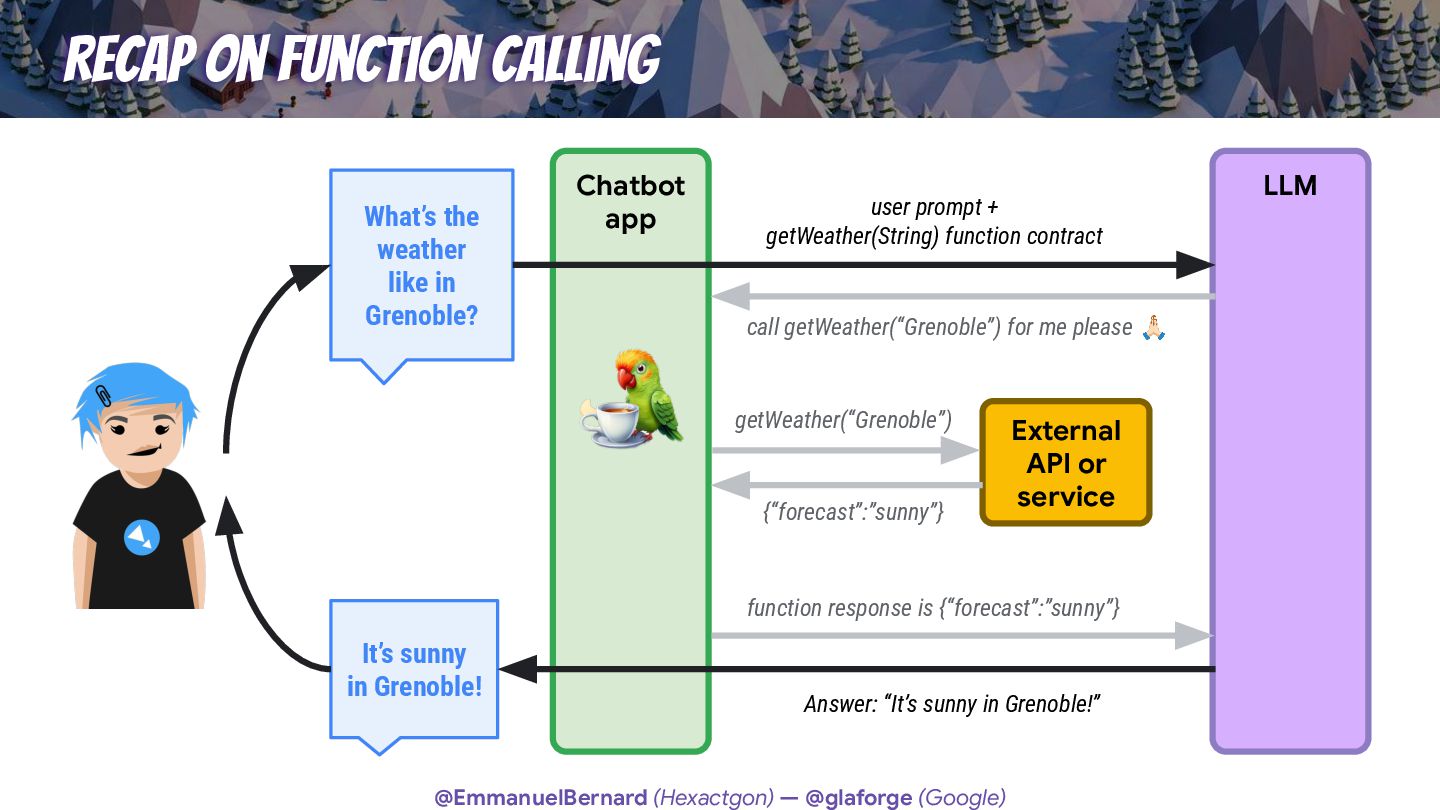 RECAP ON FUNCTION CALLING

What's the weather like in Grenoble?

Chatbot app

LLM

user prompt + getWeather(String) function contract

call getWeather("Grenoble") for me please 🙏

getWeather("Grenoble")

External API or service

{"forecast":"sunny"}

function response is {"forecast":"sunny"}

It's sunny in Grenoble!

Answer: "It's sunny in Grenoble!"

@EmmanuelBernard (Hexactgon) — @glaforge (Google)